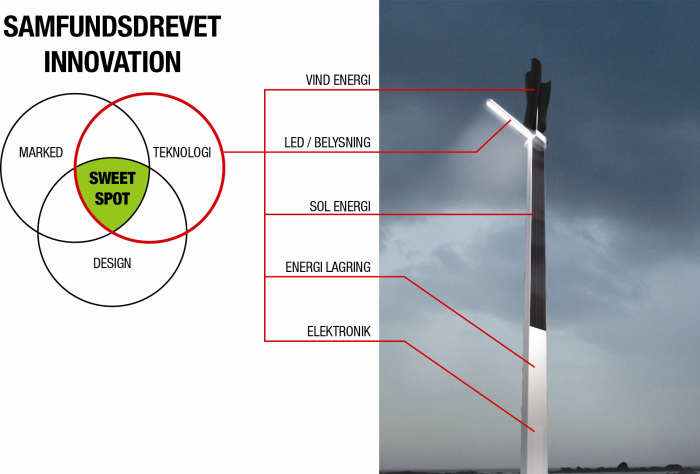 SAMFUNDSDREVET INNOVATION

MARKED

TEKNOLOGI

SWEET SPOT

DESIGN

VIND ENERGI

LED / BELYSNING

SOL ENERGI

ENERGI LAGRING

ELEKTRONIK